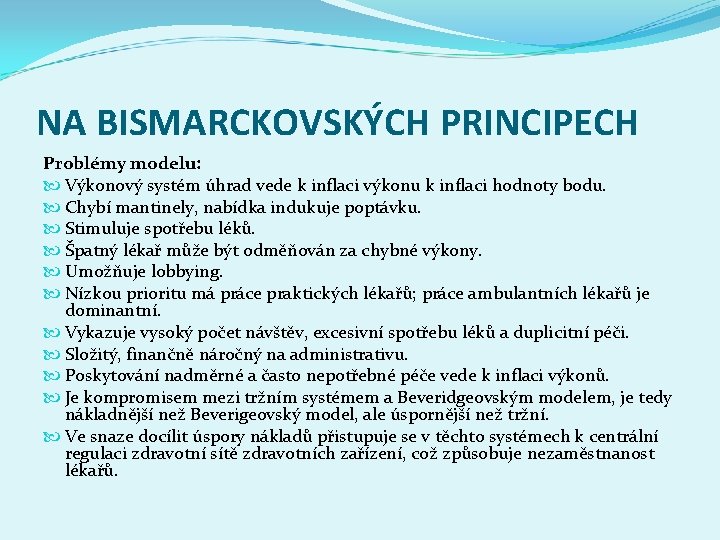 NA BISMARCKOVSKÝCH PRINCIPECH

Problémy modelu:

Výkonový systém úhrad vede k inflaci výkonu k inflaci hodnoty bodu.

Chybí mantinely, nabídka indukuje poptávku.

Stimuluje spotřebu léků.

Špatný lékař může být odměňován za chybné výkony.

Umožňuje lobbying.

Nízkou prioritu má práce praktických lékařů; práce ambulantních lékařů je dominantní.

Vykazuje vysoký počet návštěv, excesivní spotřebu léků a duplicitní péči.

Složitý, finančně náročný na administrativu.

Poskytování nadměrné a často nepotřebné péče vede k inflaci výkonů.

Je kompromisem mezi tržním systémem a Beveridgeovským modelem, je tedy nákladnější než Beverigeovský model, ale úspornější než tržní.

Ve snaze docílit úspory nákladů přistupuje se v těchto systémech k centrální regulaci zdravotní sítě zdravotních zařízení, což způsobuje nezaměstnanost lékařů.